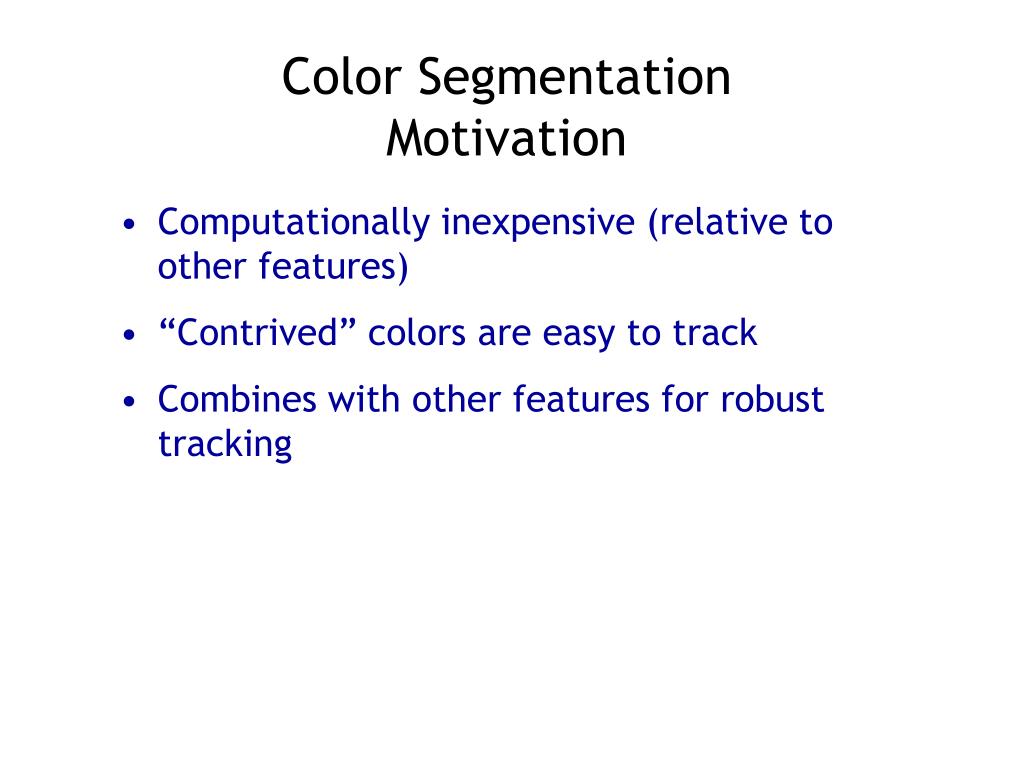 Color Segmentation
Motivation

• Computationally inexpensive (relative to other features)

• “Contrived” colors are easy to track

• Combines with other features for robust tracking